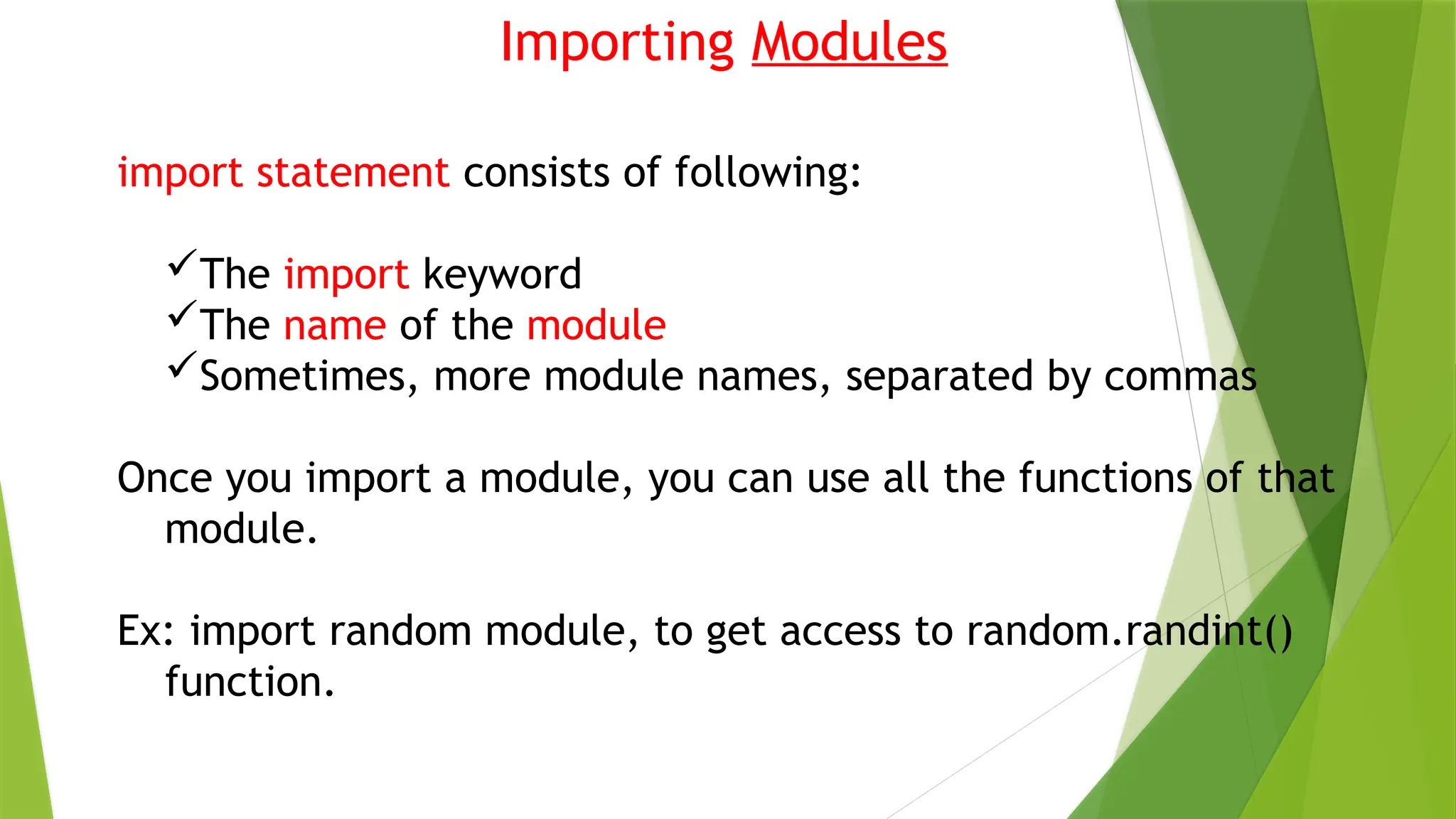 Importing Modules

import statement consists of following:

✓The import keyword
✓The name of the module
✓Sometimes, more module names, separated by commas

Once you import a module, you can use all the functions of that module.

Ex: import random module, to get access to random.randint() function.